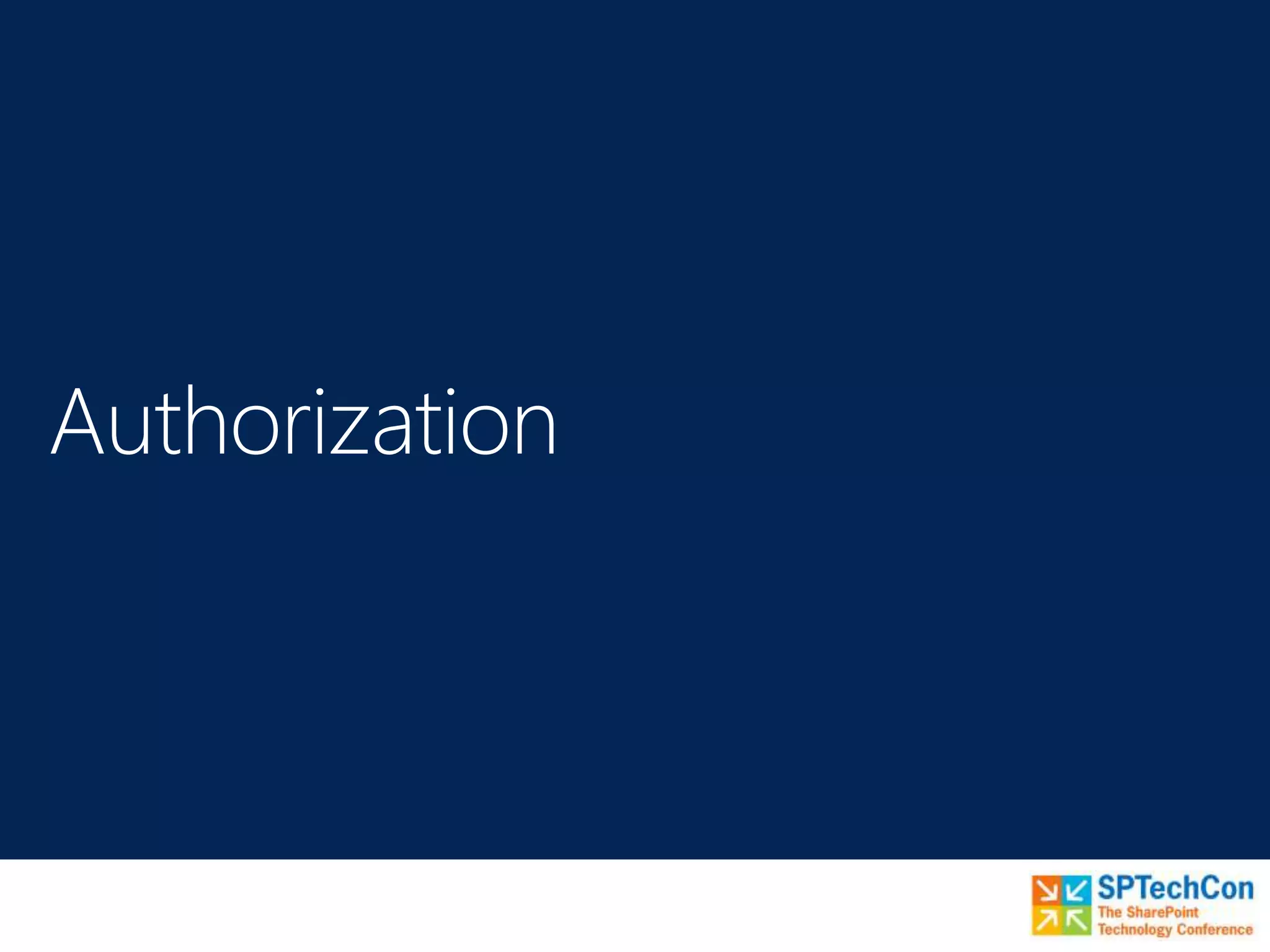 Authorization

SPTechCon
The SharePoint
Technology Conference